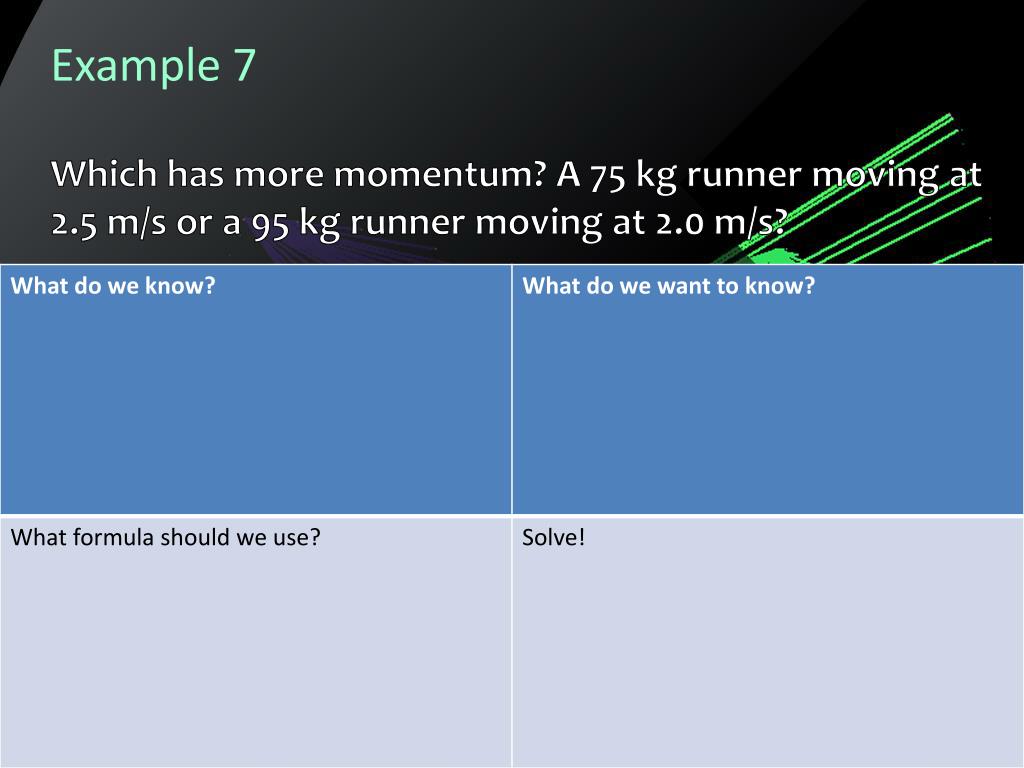 Example 7

Which has more momentum? A 75 kg runner moving at 2.5 m/s or a 95 kg runner moving at 2.0 m/s?

| What do we know? | What do we want to know? |
|---|---|
| What formula should we use? | Solve! |